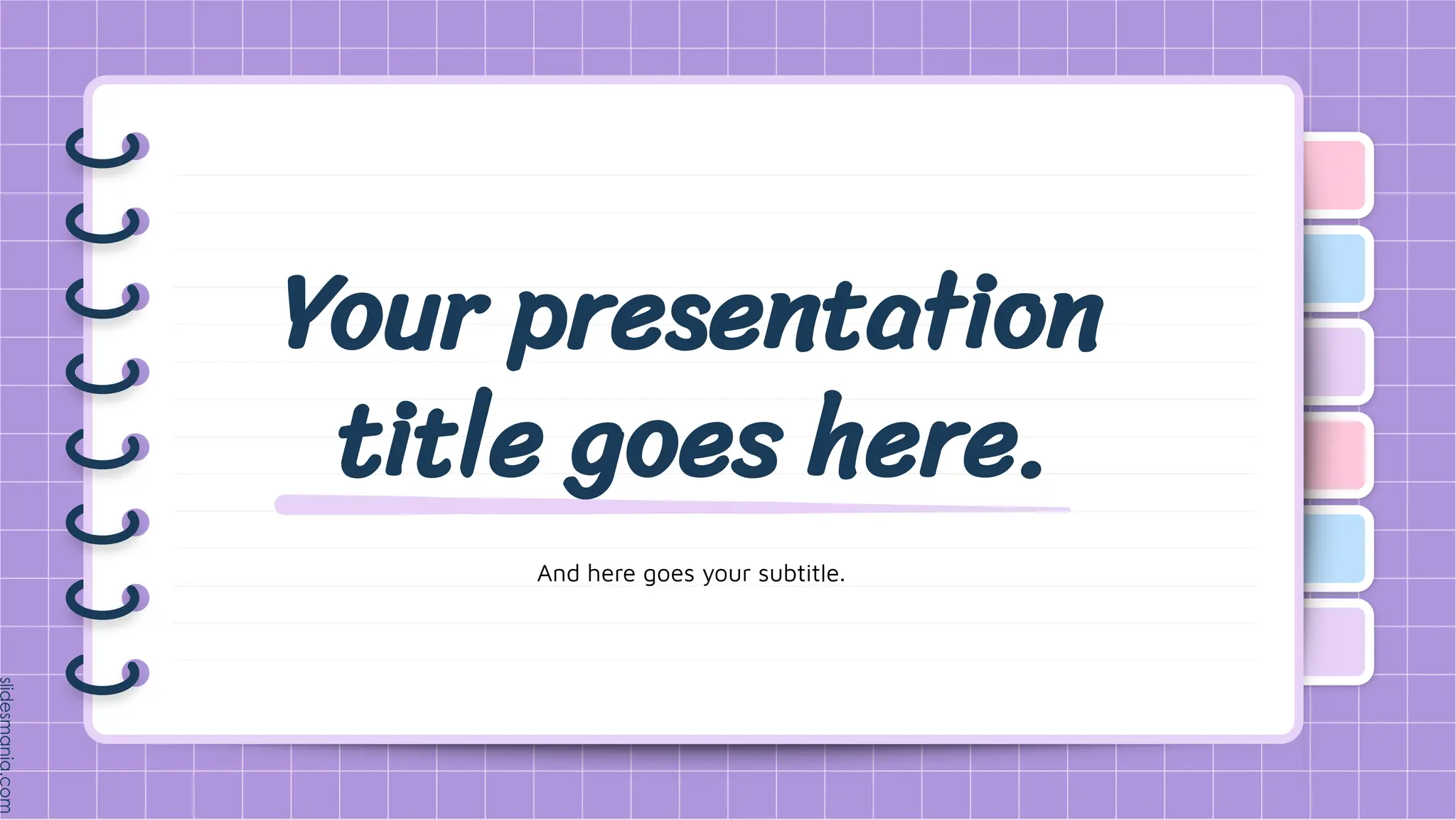 Your presentation title goes here.

And here goes your subtitle.

slidesmania.com